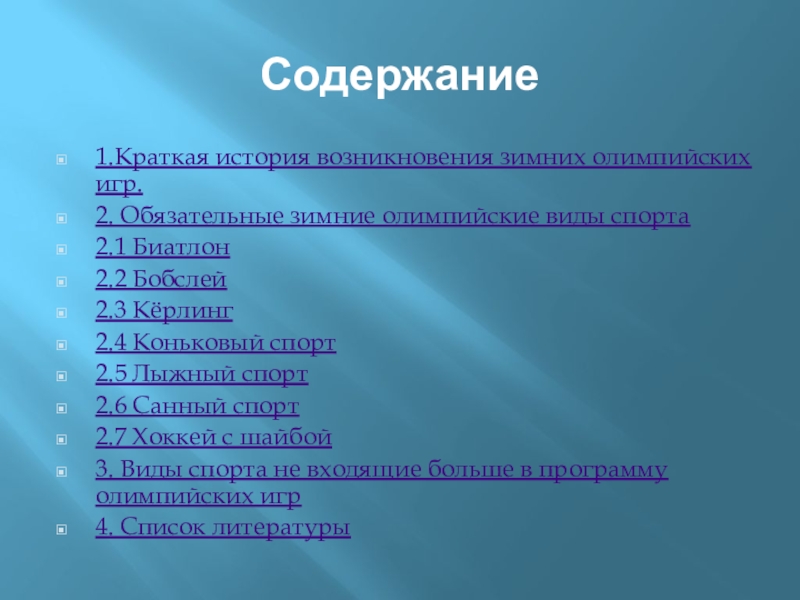 Содержание

1.Краткая история возникновения зимних олимпийских игр.

2. Обязательные зимние олимпийские виды спорта

2.1 Биатлон

2.2 Бобслей

2.3 Кёрлинг

2.4 Коньковый спорт

2.5 Лыжный спорт

2.6 Санный спорт

2.7 Хоккей с шайбой

3. Виды спорта не входящие больше в программу олимпийских игр

4. Список литературы